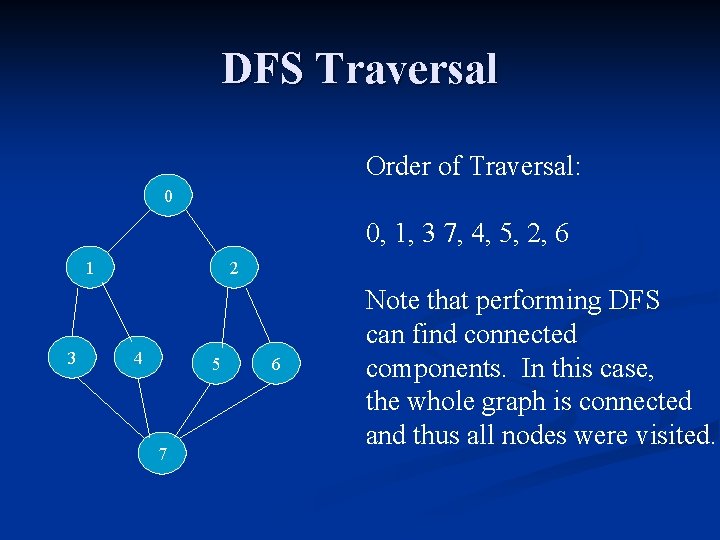 DFS Traversal

0

1

2

3

4

5

6

7

Order of Traversal:

0, 1, 3 7, 4, 5, 2, 6

Note that performing DFS can find connected components. In this case, the whole graph is connected and thus all nodes were visited.